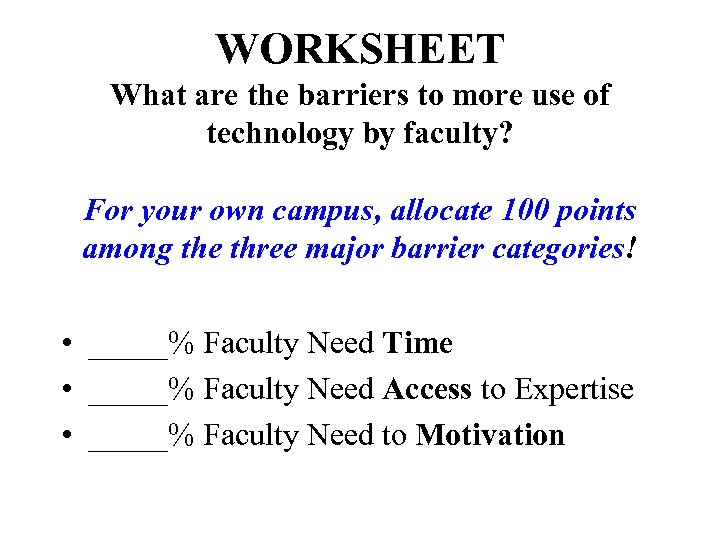 WORKSHEET

What are the barriers to more use of technology by faculty?

For your own campus, allocate 100 points among the three major barrier categories!

• _____% Faculty Need Time
• _____% Faculty Need Access to Expertise
• _____% Faculty Need to Motivation